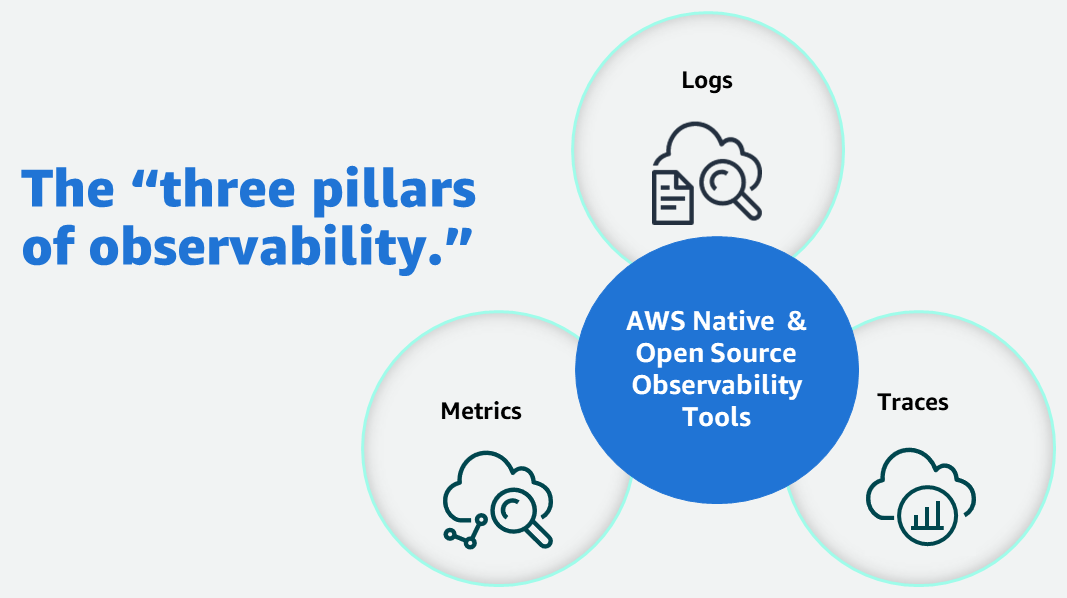 The “three pillars of observability.”

Logs

AWS Native & Open Source Observability Tools

Metrics

Traces